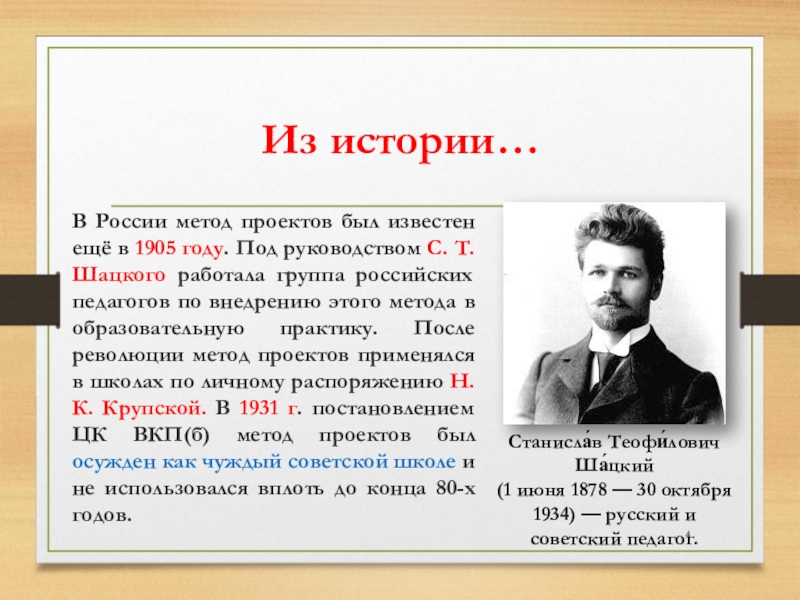 Из истории…

В России метод проектов был известен ещё в 1905 году. Под руководством С. Т. Шацкого работала группа российских педагогов по внедрению этого метода в образовательную практику. После революции метод проектов применялся в школах по личному распоряжению Н. К. Крупской. В 1931 г. постановлением ЦК ВКП(б) метод проектов был осужден как чуждый советской школе и не использовался вплоть до конца 80-х годов.

Станисла́в Теофи́лович Ша́цкий (1 июня 1878 — 30 октября 1934) — русский и советский педагог.

4